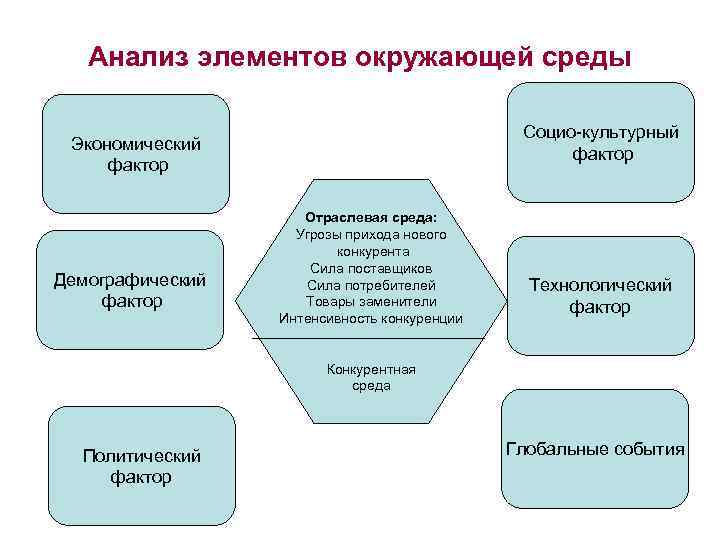 Анализ элементов окружающей среды

Экономический фактор

Демографический фактор

Политический фактор

Отраслевая среда:
Угрозы прихода нового конкурента
Сила поставщиков
Сила потребителей
Товары заменители
Интенсивность конкуренции

Конкурентная среда

Социо-культурный фактор

Технологический фактор

Глобальные события